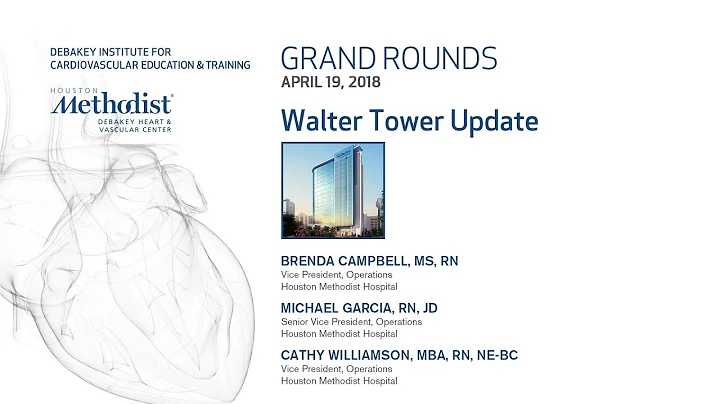 DEBAKEY INSTITUTE FOR
CARDIOVASCULAR EDUCATION & TRAINING

HOUSTON
Methodist
DEBAKEY HEART &
VASCULAR CENTER

GRAND ROUNDS
APRIL 19, 2018

Walter Tower Update

BRENDA CAMPBELL, MS, RN
Vice President, Operations
Houston Methodist Hospital

MICHAEL GARCIA, RN, JD
Senior Vice President, Operations
Houston Methodist Hospital

CATHY WILLIAMSON, MBA, RN, NE-BC
Vice President, Operations
Houston Methodist Hospital